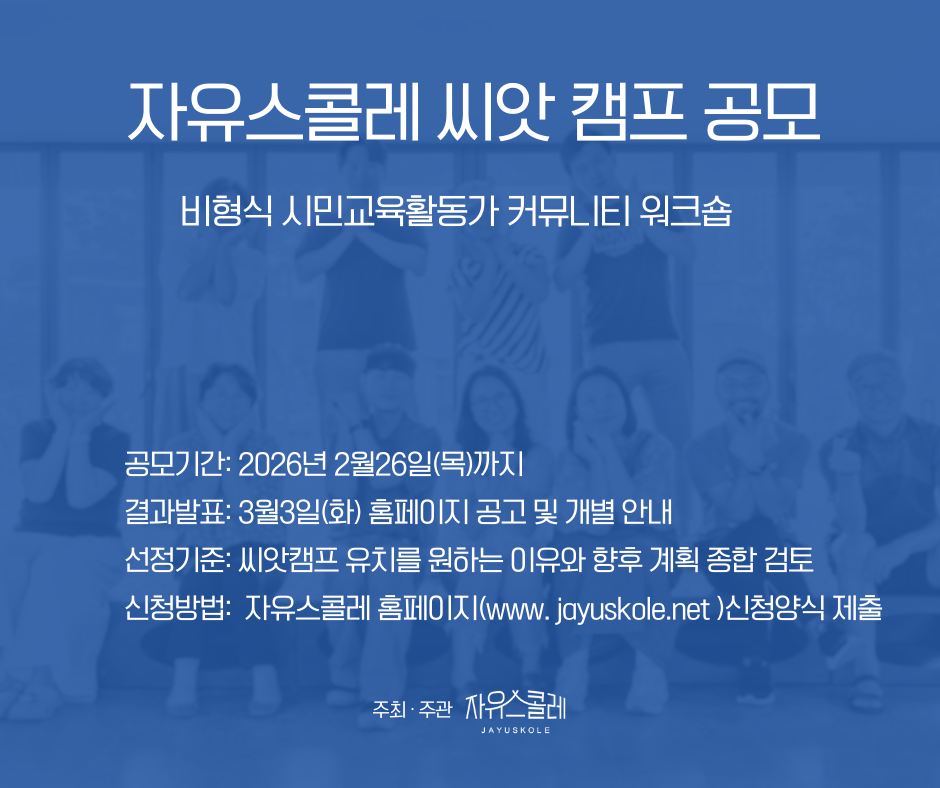 자유스콜레 씨앗 캠프 공모

비형식 시민교육활동가 커뮤니티 워크숍

공모기간: 2026년 2월26일(목)까지

결과발표: 3월3일(화) 홈페이지 공고 및 개별 안내

선정기준: 씨앗캠프 유치를 원하는 이유와 향후 계획 종합 검토

신청방법: 자유스콜레 홈페이지(www. jayuskole.net )신청양식 제출

주최 · 주관 자유스콜레 JAYUSKOLE